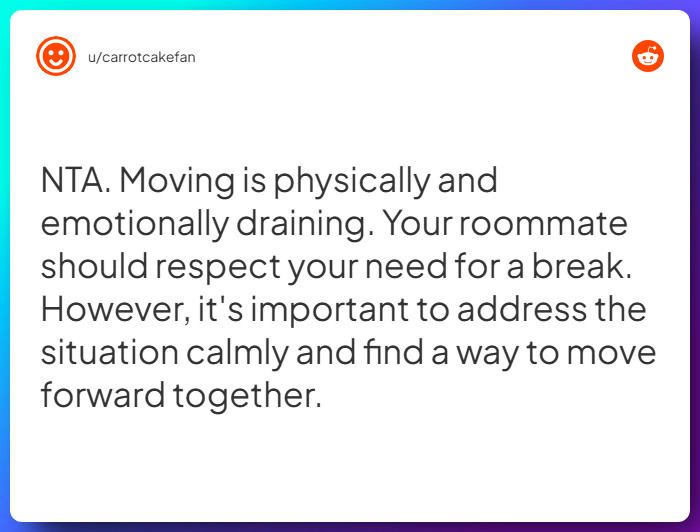 u/carrotcakefan

NTA. Moving is physically and emotionally draining. Your roommate should respect your need for a break. However, it's important to address the situation calmly and find a way to move forward together.